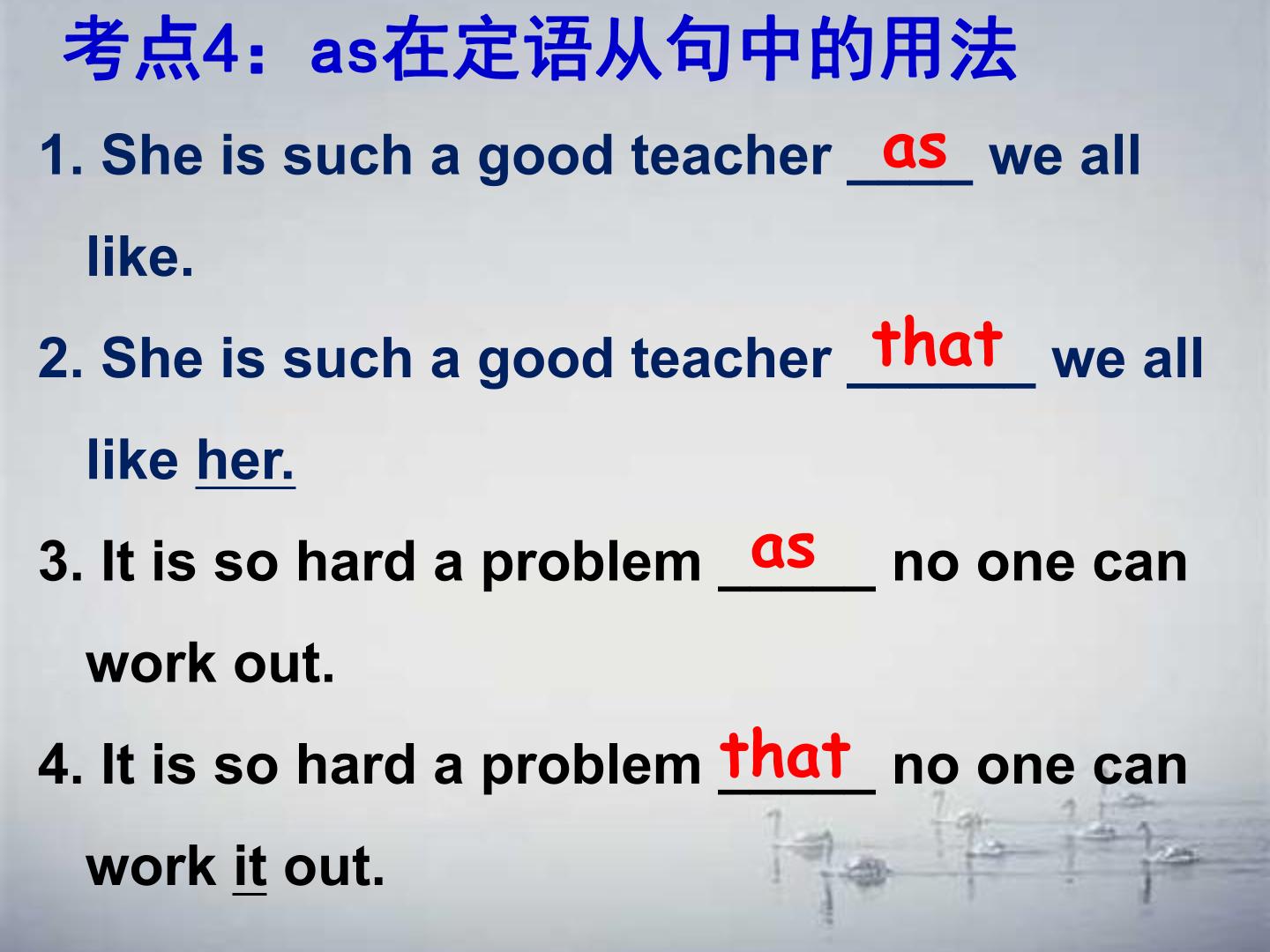 考点4：as在定语从句中的用法

1. She is such a good teacher as we all like.

2. She is such a good teacher that we all like her.

3. It is so hard a problem as no one can work out.

4. It is so hard a problem that no one can work it out.